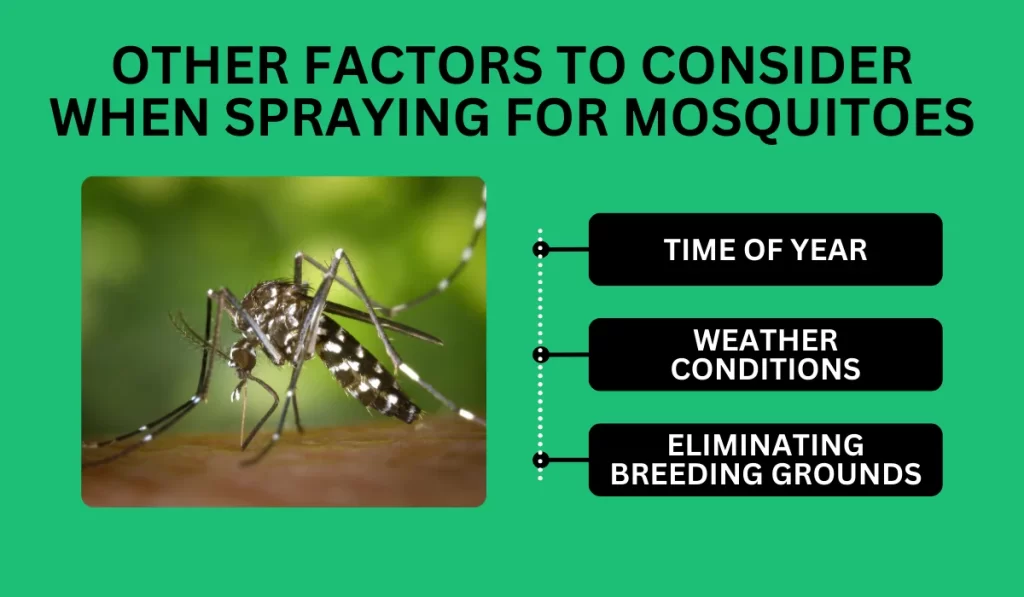 OTHER FACTORS TO CONSIDER WHEN SPRAYING FOR MOSQUITOES

TIME OF YEAR

WEATHER CONDITIONS

ELIMINATING BREEDING GROUNDS